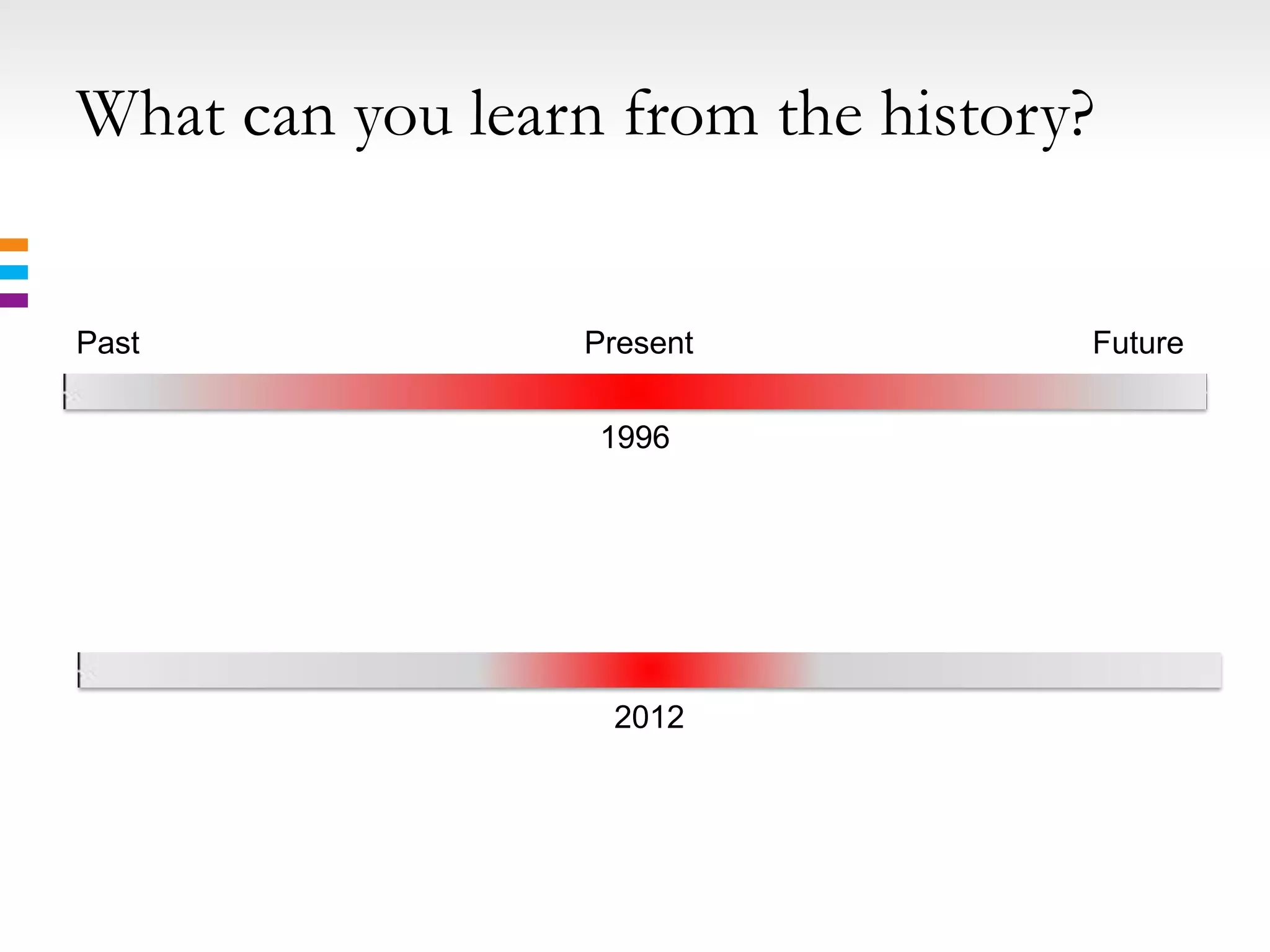 What can you learn from the history?

Past

Present

Future

1996

2012